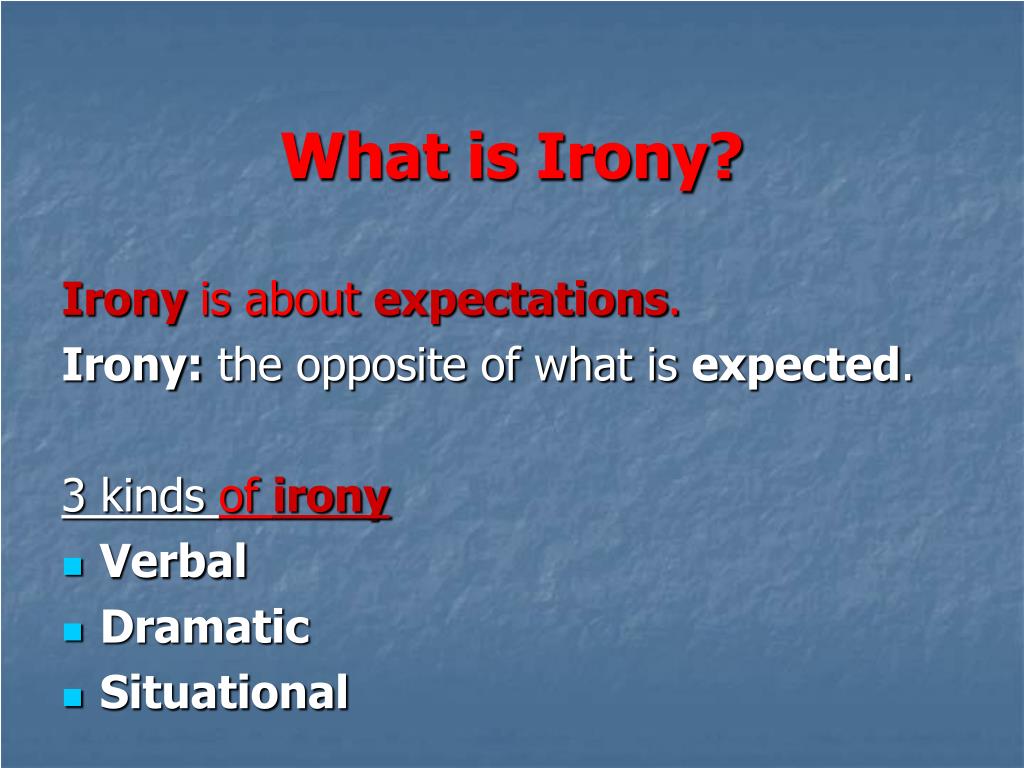 What is Irony?

Irony is about expectations.
Irony: the opposite of what is expected.

3 kinds of irony
- Verbal
- Dramatic
- Situational